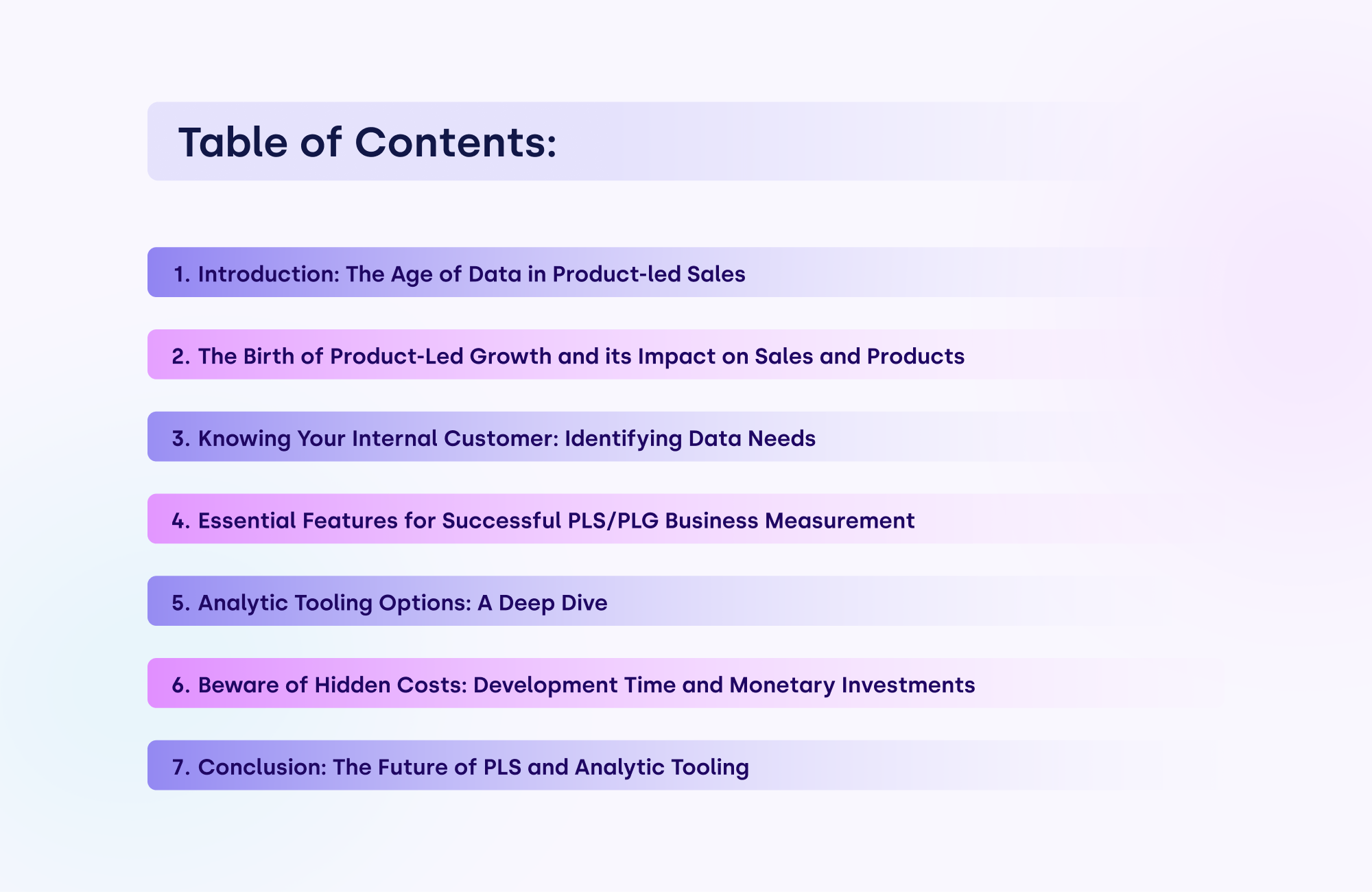 Table of Contents:

1. Introduction: The Age of Data in Product-led Sales

2. The Birth of Product-Led Growth and its Impact on Sales and Products

3. Knowing Your Internal Customer: Identifying Data Needs

4. Essential Features for Successful PLS/PLG Business Measurement

5. Analytic Tooling Options: A Deep Dive

6. Beware of Hidden Costs: Development Time and Monetary Investments

7. Conclusion: The Future of PLS and Analytic Tooling